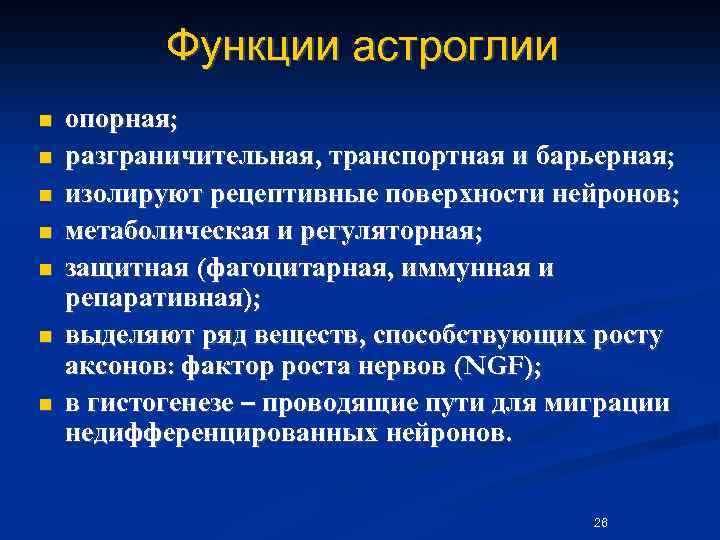 Функции астроглии

- опорная;
- разграничительная, транспортная и барьерная;
- изолируют рецептивные поверхности нейронов;
- метаболическая и регуляторная;
- защитная (фагоцитарная, иммунная и репаративная);
- выделяют ряд веществ, способствующих росту аксонов: фактор роста нервов (NGF);
- в гистогенезе – проводящие пути для миграции недифференцированных нейронов.

26